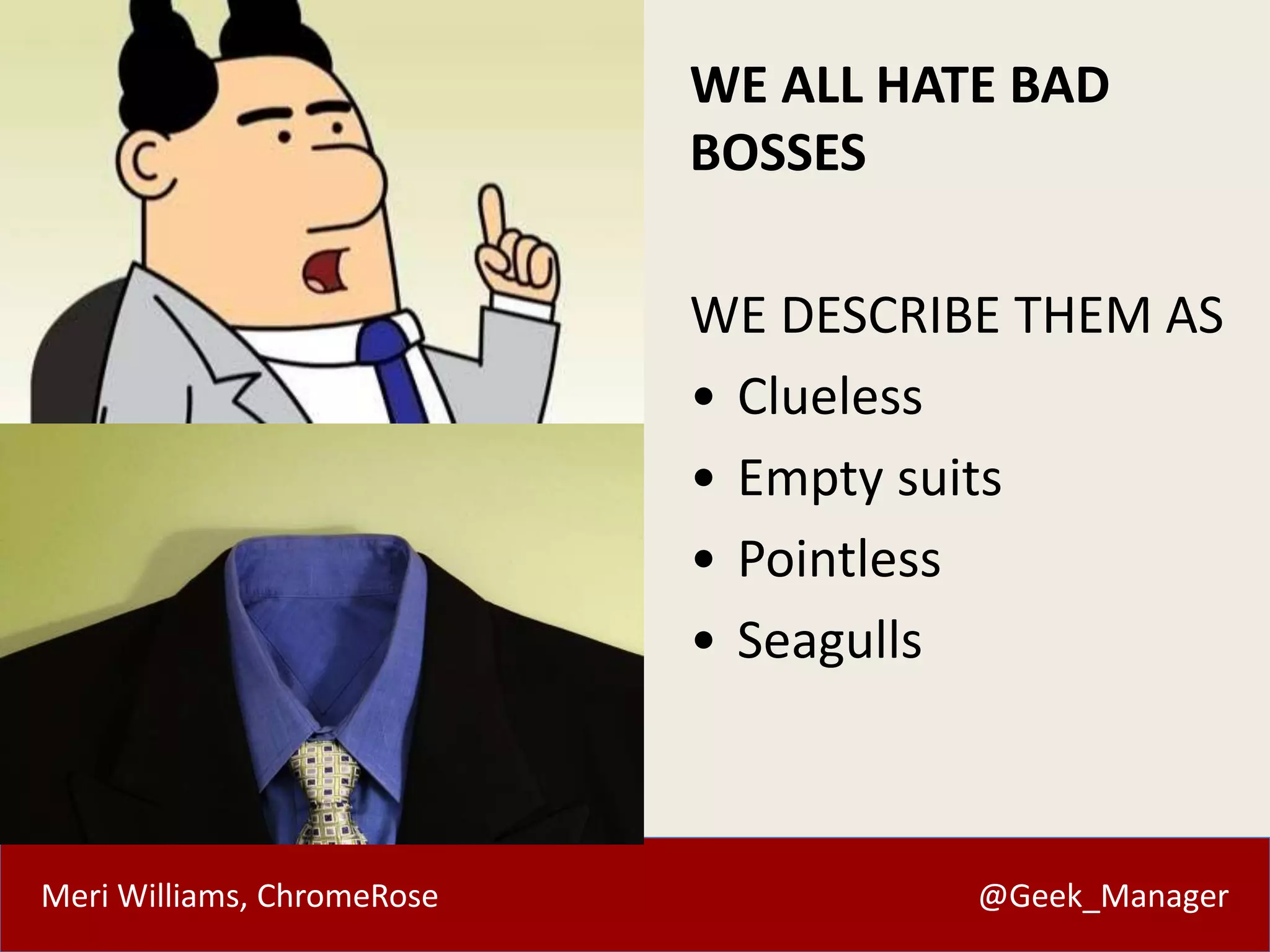 WE ALL HATE BAD BOSSES

WE DESCRIBE THEM AS
• Clueless
• Empty suits
• Pointless
• Seagulls

Meri Williams, ChromeRose

@Geek_Manager